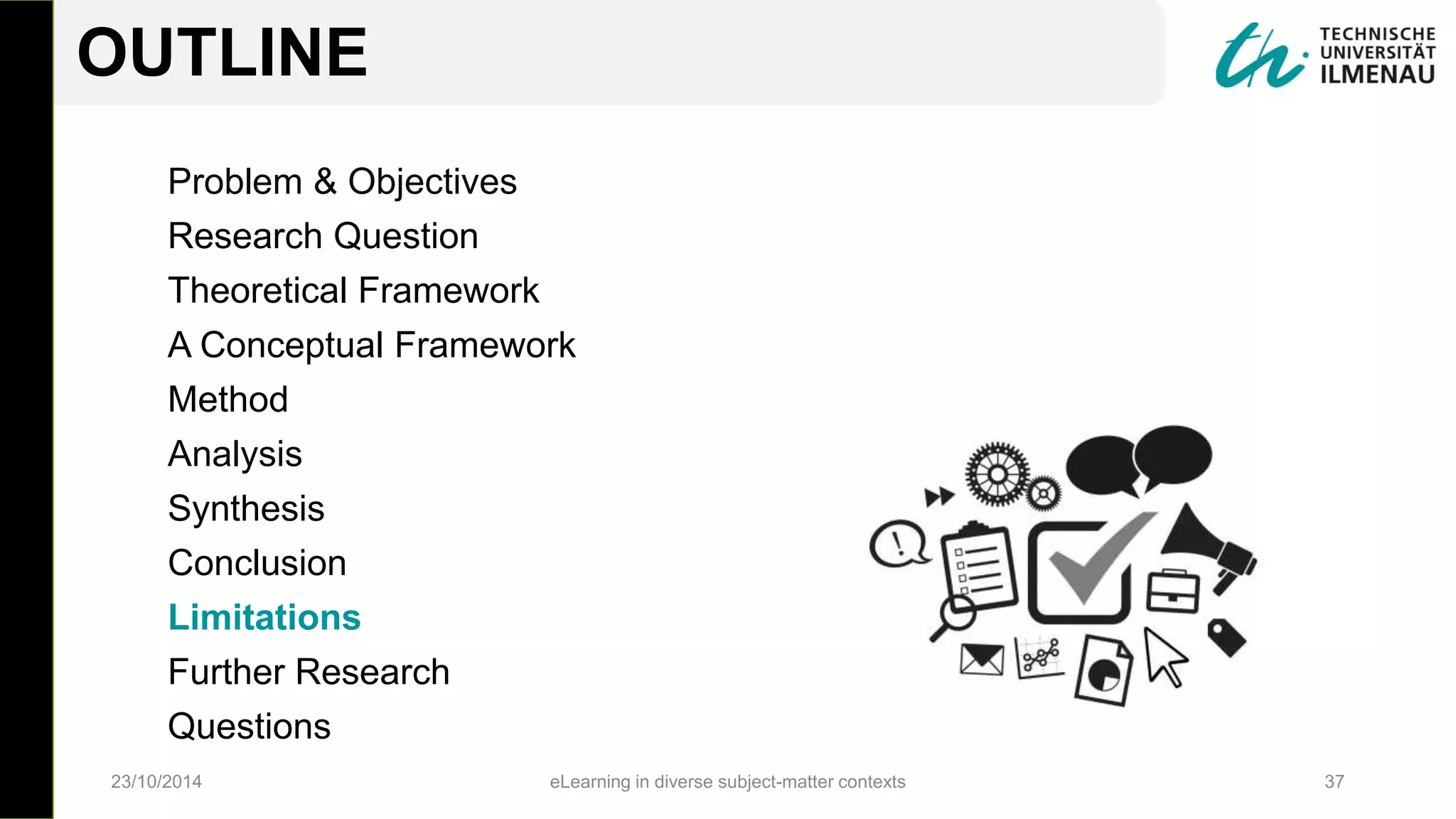 OUTLINE

TECHNISCHE UNIVERSITÄT ILMENAU

Problem & Objectives
Research Question
Theoretical Framework
A Conceptual Framework
Method
Analysis
Synthesis
Conclusion
Limitations
Further Research
Questions

23/10/2014 eLearning in diverse subject-matter contexts 37